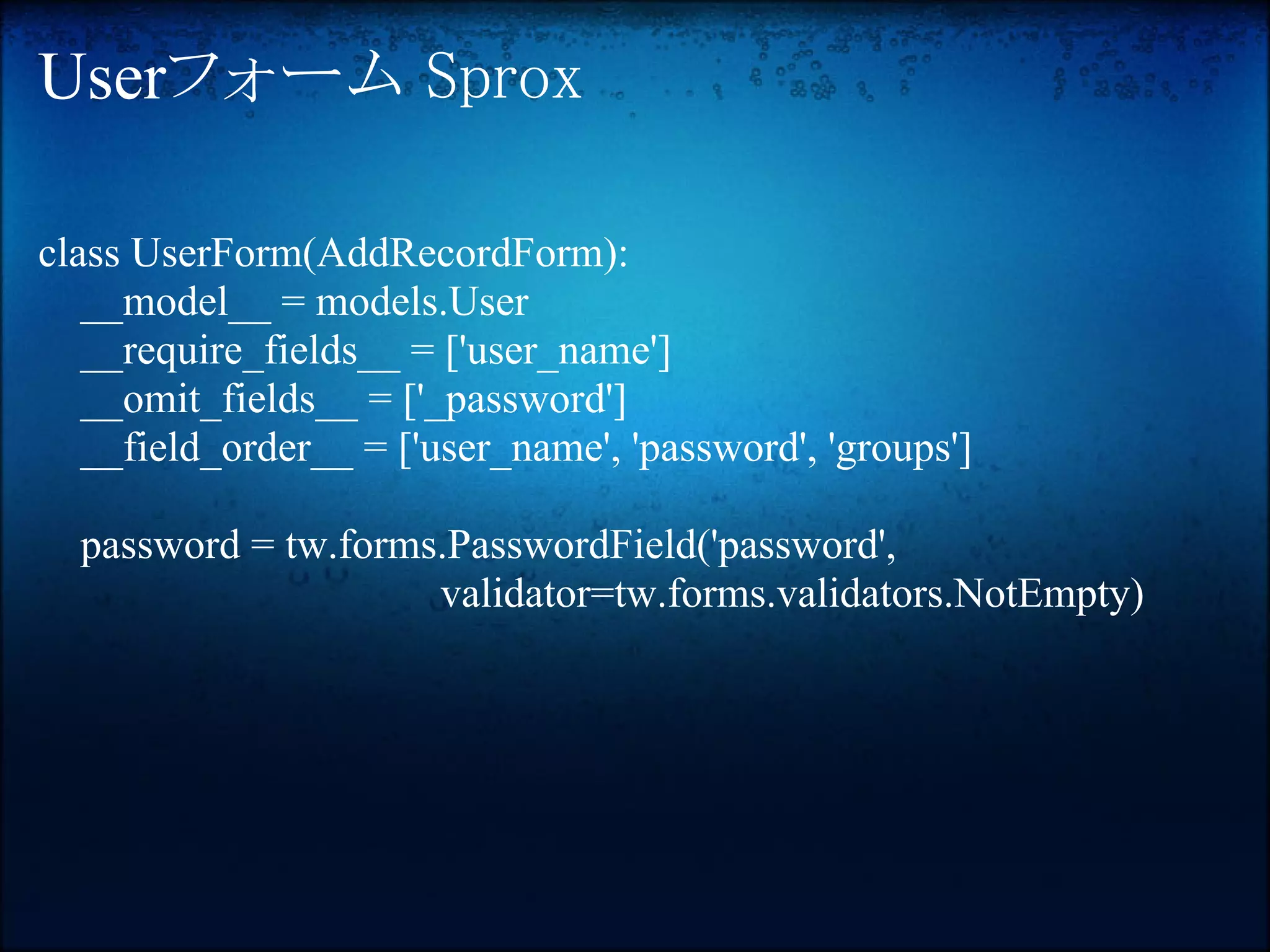 Userフォーム Sprox

class UserForm(AddRecordForm):
    __model__ = models.User
    __require_fields__ = ['user_name']
    __omit_fields__ = ['_password']
    __field_order__ = ['user_name', 'password', 'groups']

    password = tw.forms.PasswordField('password',
                                      validator=tw.forms.validators.NotEmpty)